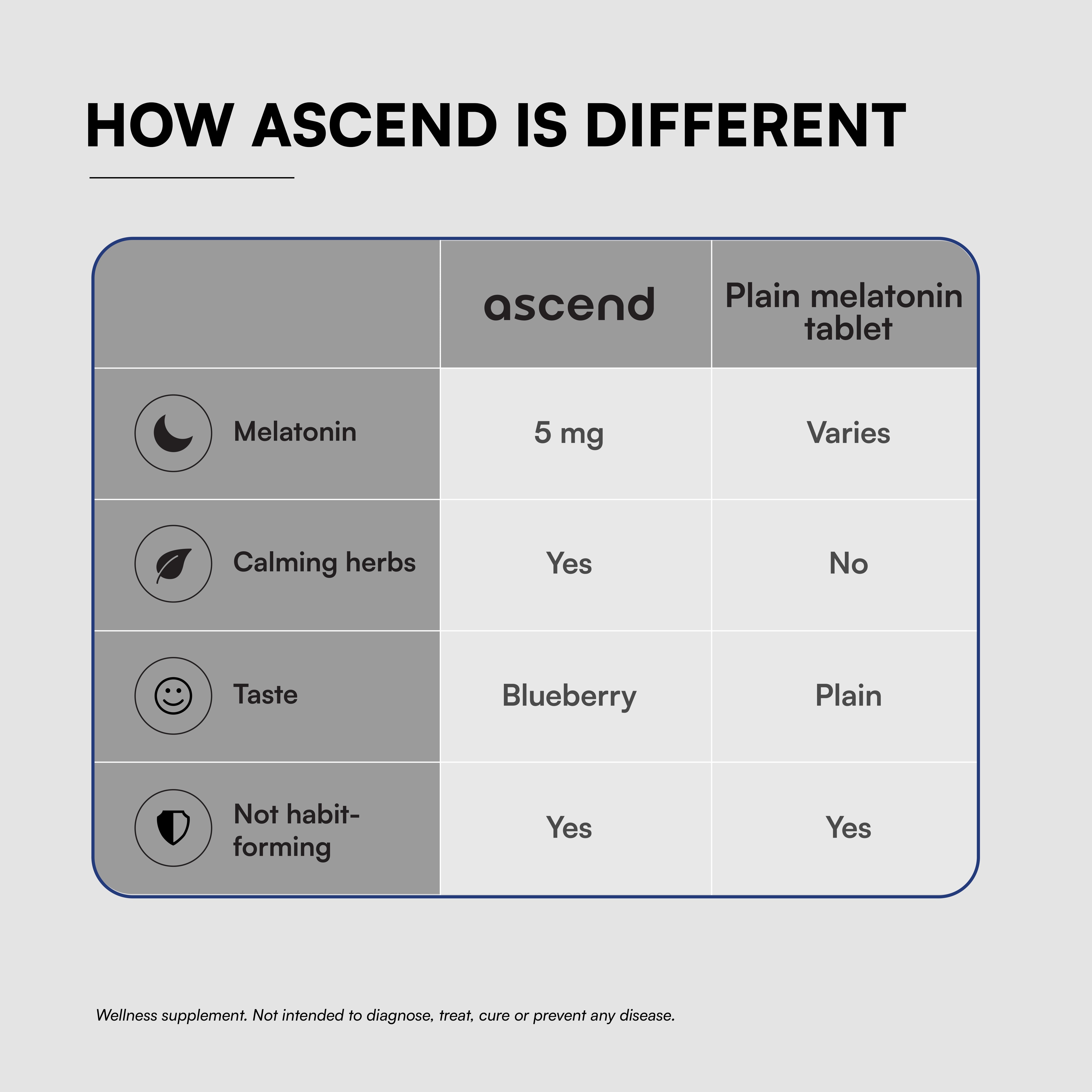 HOW ASCEND IS DIFFERENT

| | ascend | Plain melatonin tablet |
|---|---|---|
| Melatonin | 5 mg | Varies |
| Calming herbs | Yes | No |
| Taste | Blueberry | Plain |
| Not habit-forming | Yes | Yes |

Wellness supplement. Not intended to diagnose, treat, cure or prevent any disease.